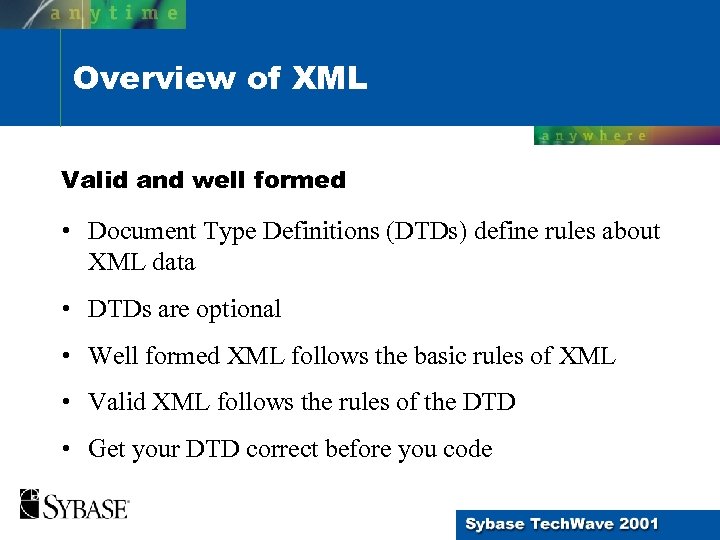 anytime

Overview of XML

anywhere

Valid and well formed

• Document Type Definitions (DTDs) define rules about XML data

• DTDs are optional

• Well formed XML follows the basic rules of XML

• Valid XML follows the rules of the DTD

• Get your DTD correct before you code

SYBASE

Sybase TechWave 2001